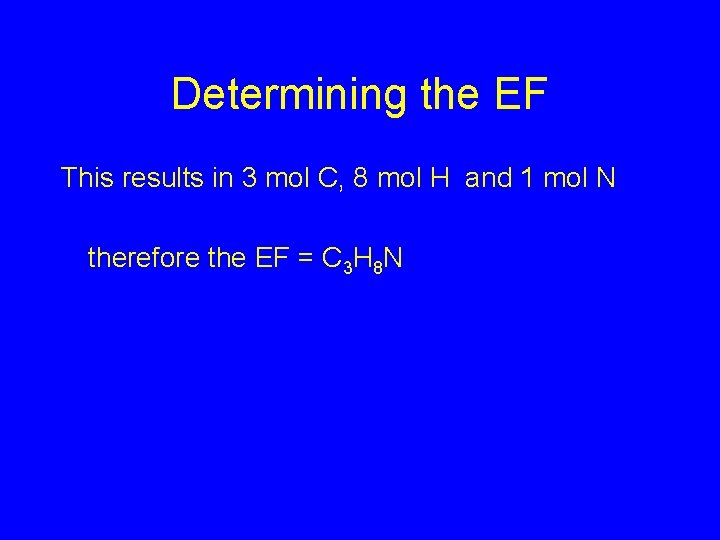 Determining the EF

This results in 3 mol C, 8 mol H and 1 mol N

therefore the EF = $C_3H_8N$